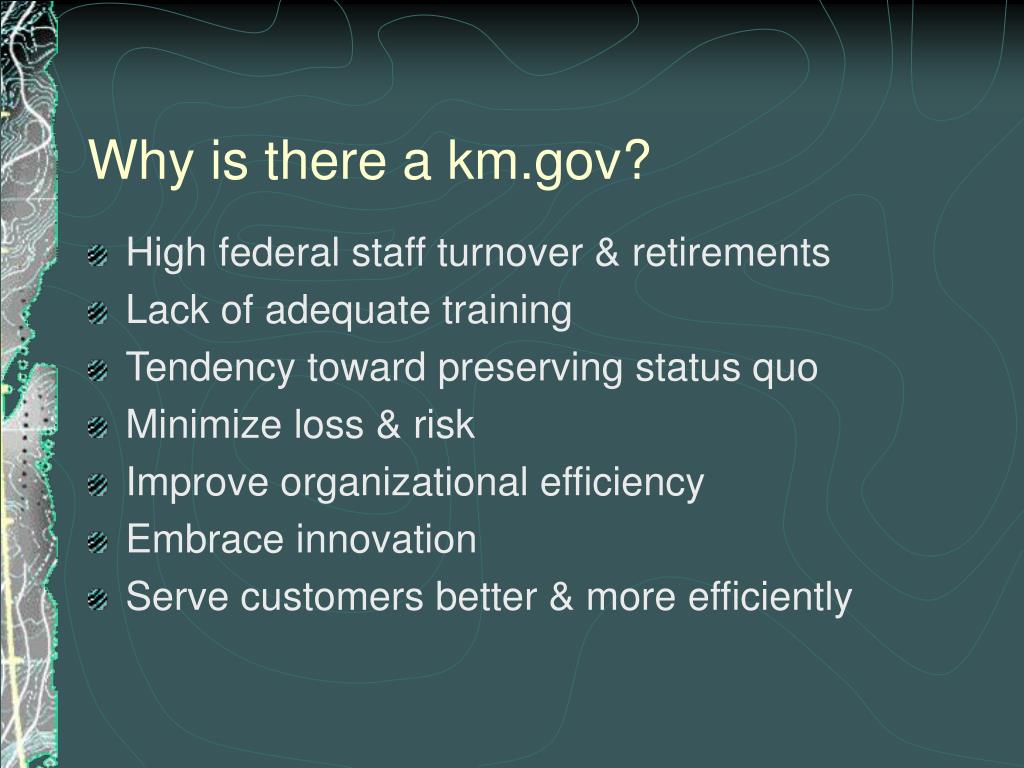 Why is there a km.gov?

High federal staff turnover & retirements
Lack of adequate training
Tendency toward preserving status quo
Minimize loss & risk
Improve organizational efficiency
Embrace innovation
Serve customers better & more efficiently